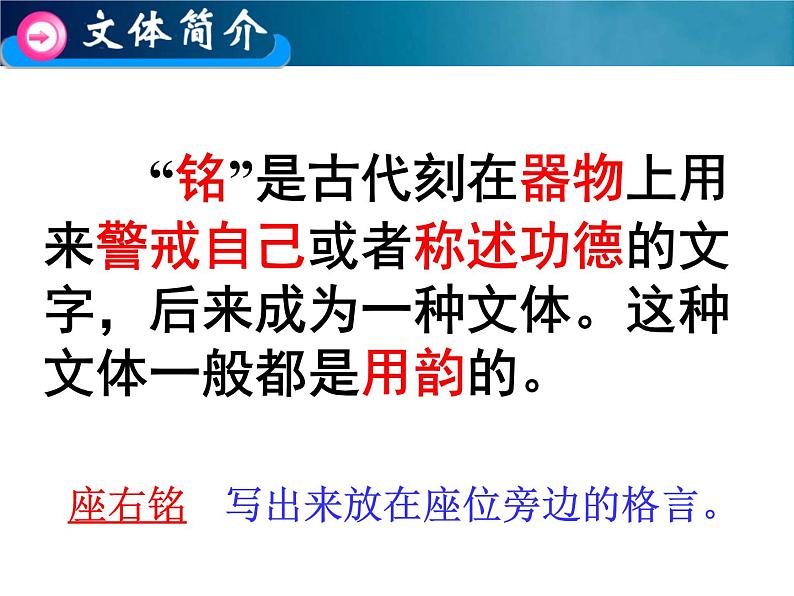 文体简介

“铭”是古代刻在器物上用来警戒自己或者称述功德的文字，后来成为一种文体。这种文体一般都是用韵的。

座右铭　写出来放在座位旁边的格言。